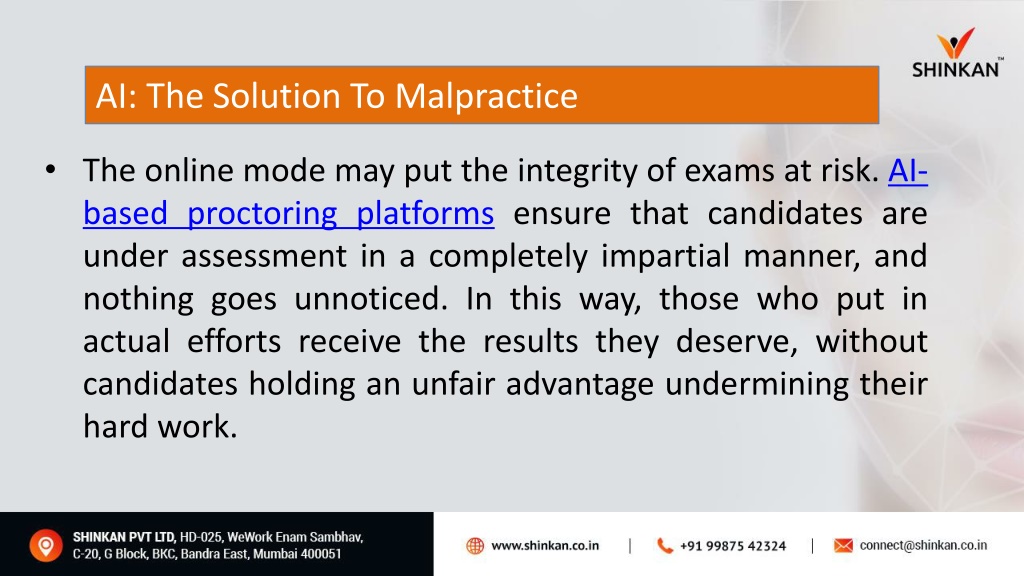 SHINKAN™

AI: The Solution To Malpractice

• The online mode may put the integrity of exams at risk. AI-based proctoring platforms ensure that candidates are under assessment in a completely impartial manner, and nothing goes unnoticed. In this way, those who put in actual efforts receive the results they deserve, without candidates holding an unfair advantage undermining their hard work.

SHINKAN PVT LTD, HD-025, WeWork Enam Sambhav, C-20, G Block, BKC, Bandra East, Mumbai 400051

www.shinkan.co.in | +91 99875 42324 | connect@shinkan.co.in